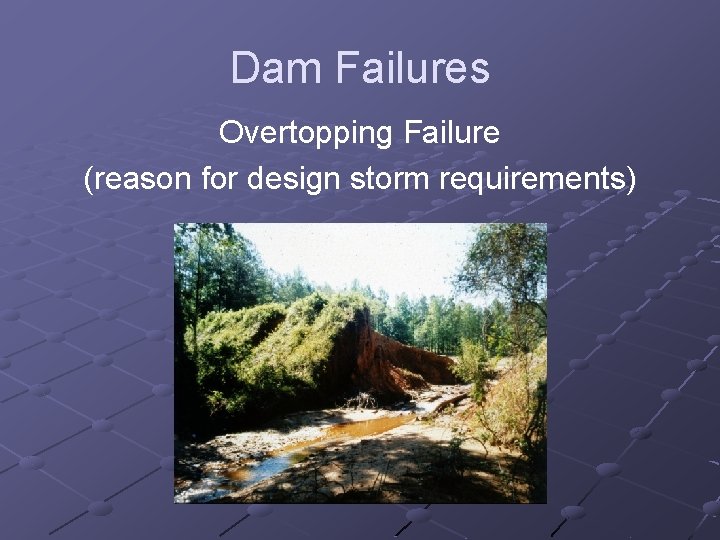 Dam Failures

Overtopping Failure
(reason for design storm requirements)